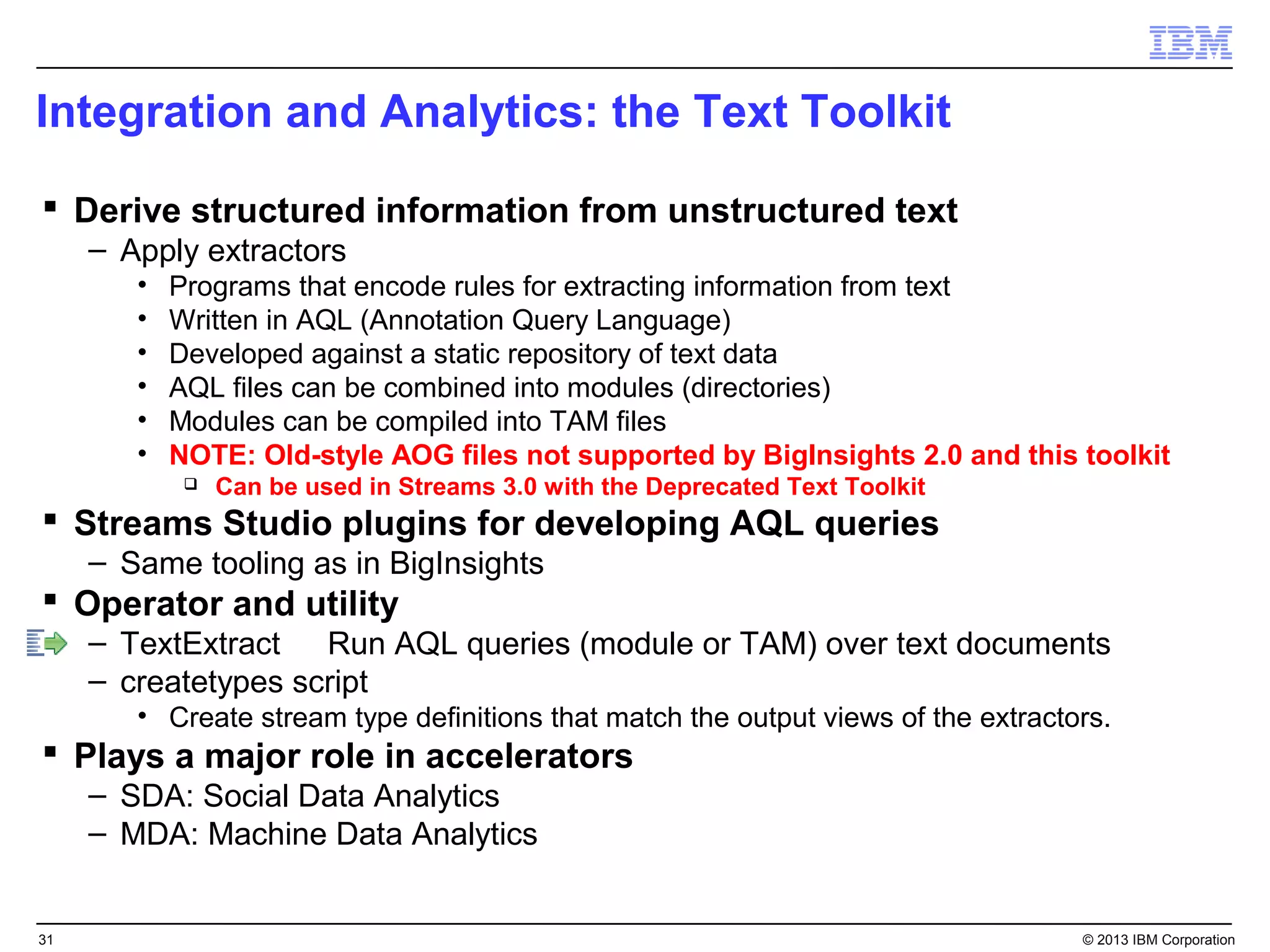 IBM

Integration and Analytics: the Text Toolkit

▪ Derive structured information from unstructured text
– Apply extractors
• Programs that encode rules for extracting information from text
• Written in AQL (Annotation Query Language)
• Developed against a static repository of text data
• AQL files can be combined into modules (directories)
• Modules can be compiled into TAM files
• NOTE: Old-style AOG files not supported by BigInsights 2.0 and this toolkit
❑ Can be used in Streams 3.0 with the Deprecated Text Toolkit

▪ Streams Studio plugins for developing AQL queries
– Same tooling as in BigInsights

▪ Operator and utility
– TextExtract Run AQL queries (module or TAM) over text documents
– createtypes script
• Create stream type definitions that match the output views of the extractors.

▪ Plays a major role in accelerators
– SDA: Social Data Analytics
– MDA: Machine Data Analytics

31

© 2013 IBM Corporation